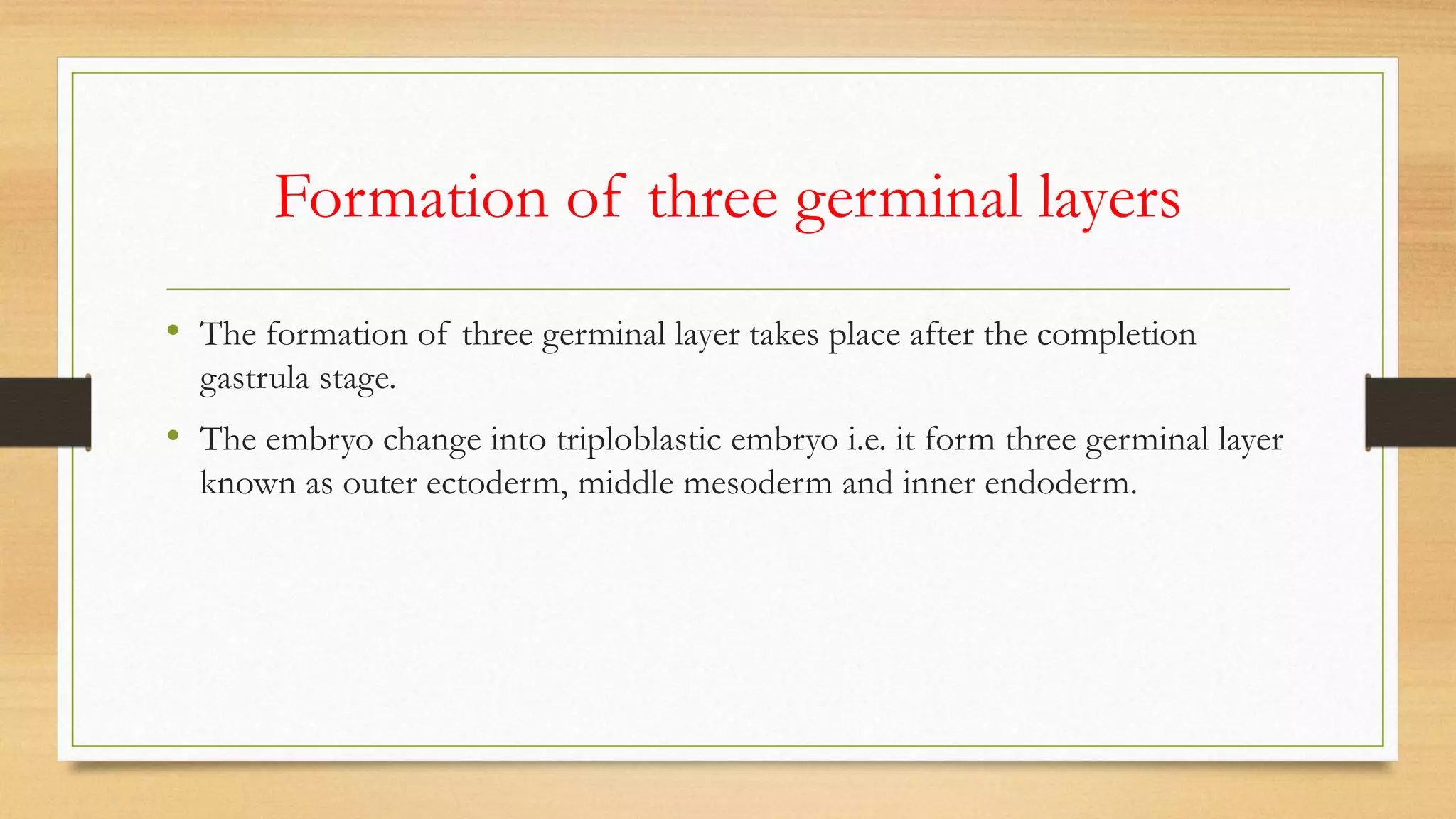 Formation of three germinal layers

• The formation of three germinal layer takes place after the completion gastrula stage.

• The embryo change into triploblastic embryo i.e. it form three germinal layer known as outer ectoderm, middle mesoderm and inner endoderm.